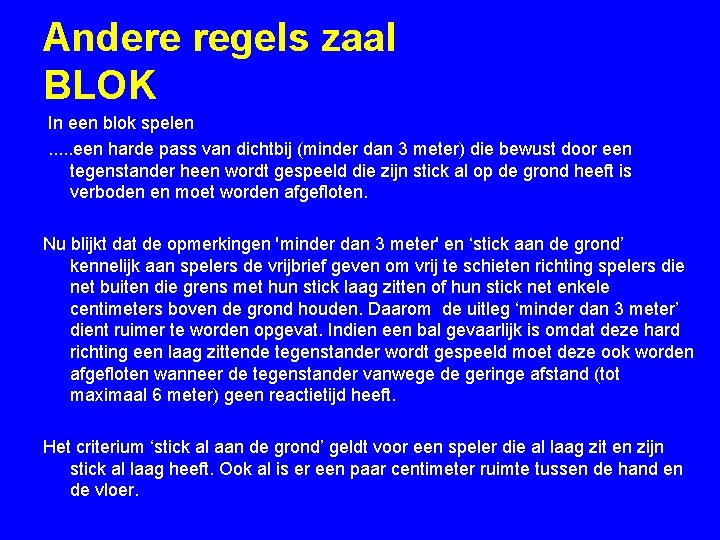 Andere regels zaal
BLOK

In een blok spelen

.....een harde pass van dichtbij (minder dan 3 meter) die bewust door een tegenstander heen wordt gespeeld die zijn stick al op de grond heeft is verboden en moet worden afgefloten.

Nu blijkt dat de opmerkingen 'minder dan 3 meter' en ‘stick aan de grond’ kennelijk aan spelers de vrijbrief geven om vrij te schieten richting spelers die net buiten die grens met hun stick laag zitten of hun stick net enkele centimeters boven de grond houden. Daarom de uitleg ‘minder dan 3 meter’ dient ruimer te worden opgevat. Indien een bal gevaarlijk is omdat deze hard richting een laag zittende tegenstander wordt gespeeld moet deze ook worden afgefloten wanneer de tegenstander vanwege de geringe afstand (tot maximaal 6 meter) geen reactietijd heeft.

Het criterium ‘stick al aan de grond’ geldt voor een speler die al laag zit en zijn stick al laag heeft. Ook al is er een paar centimeter ruimte tussen de hand en de vloer.